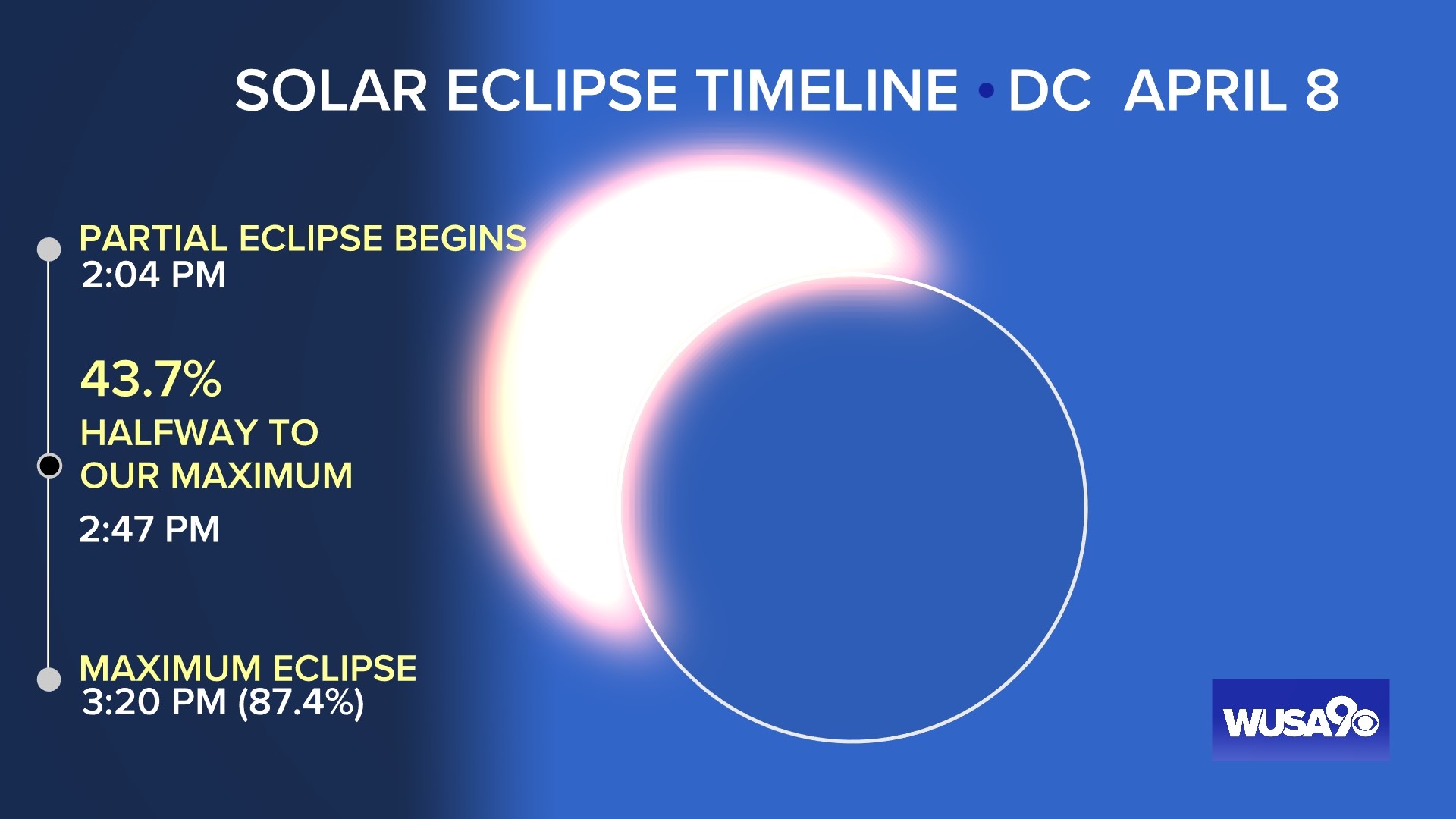 SOLAR ECLIPSE TIMELINE • DC APRIL 8

PARTIAL ECLIPSE BEGINS
2:04 PM

43.7%
HALFWAY TO OUR MAXIMUM
2:47 PM

MAXIMUM ECLIPSE
3:20 PM (87.4%)

WUSA9